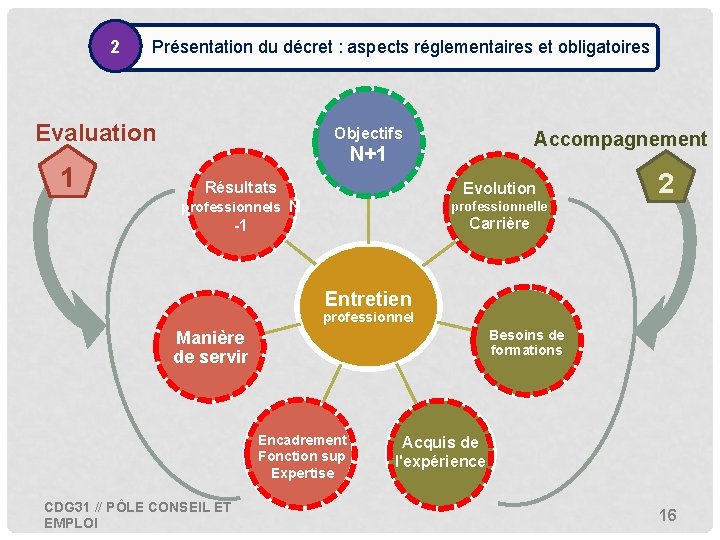 2

Présentation du décret : aspects réglementaires et obligatoires

Evaluation

1

Accompagnement

2

Objectifs N+1

Résultats professionnels N -1

Evolution professionnelle Carrière

Entretien professionnel

Manière de servir

Besoins de formations

Encadrement Fonction sup Expertise

Acquis de l'expérience

CDG31 // PÔLE CONSEIL ET EMPLOI

16